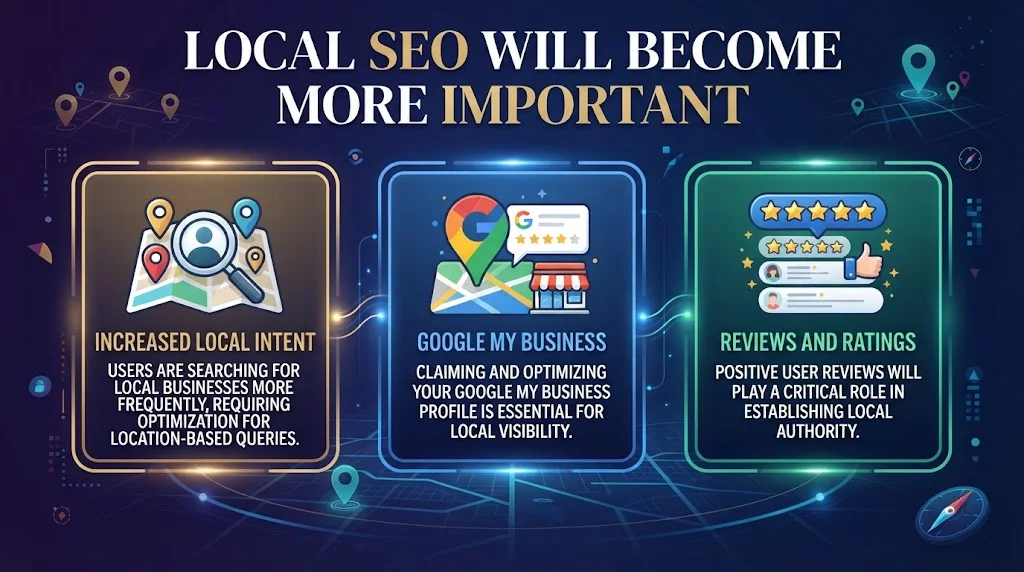 LOCAL SEO WILL BECOME MORE IMPORTANT

INCREASED LOCAL INTENT

USERS ARE SEARCHING FOR LOCAL BUSINESSES MORE FREQUENTLY, REQUIRING OPTIMIZATION FOR LOCATION-BASED QUERIES.

GOOGLE MY BUSINESS

CLAIMING AND OPTIMIZING YOUR GOOGLE MY BUSINESS PROFILE IS ESSENTIAL FOR LOCAL VISIBILITY.

REVIEWS AND RATINGS

POSITIVE USER REVIEWS WILL PLAY A CRITICAL ROLE IN ESTABLISHING LOCAL AUTHORITY.